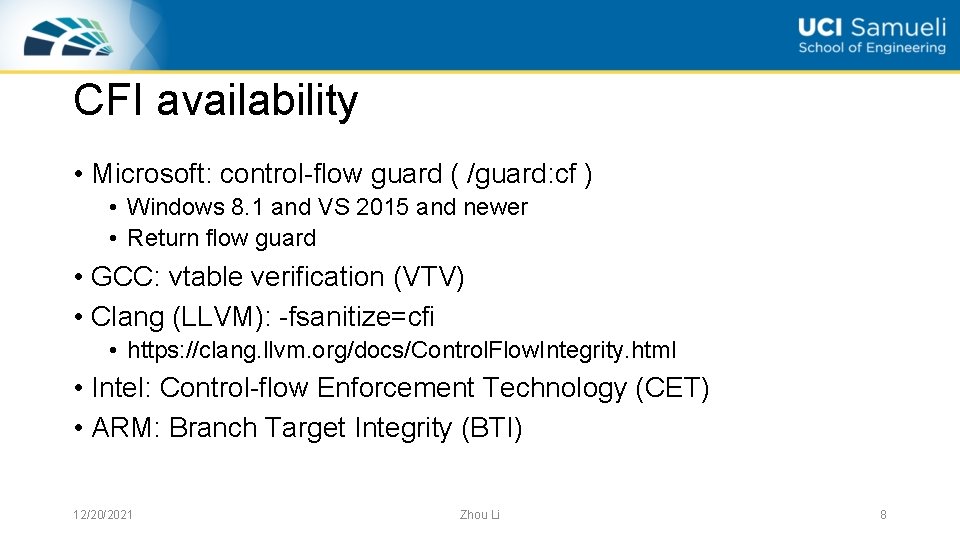 UCI Samueli
School of Engineering

CFI availability

• Microsoft: control-flow guard ( /guard:cf )
  • Windows 8.1 and VS 2015 and newer
  • Return flow guard
• GCC: vtable verification (VTV)
• Clang (LLVM): -fsanitize=cfi
  • https://clang.llvm.org/docs/ControlFlowIntegrity.html
• Intel: Control-flow Enforcement Technology (CET)
• ARM: Branch Target Integrity (BTI)

12/20/2021

Zhou Li

8